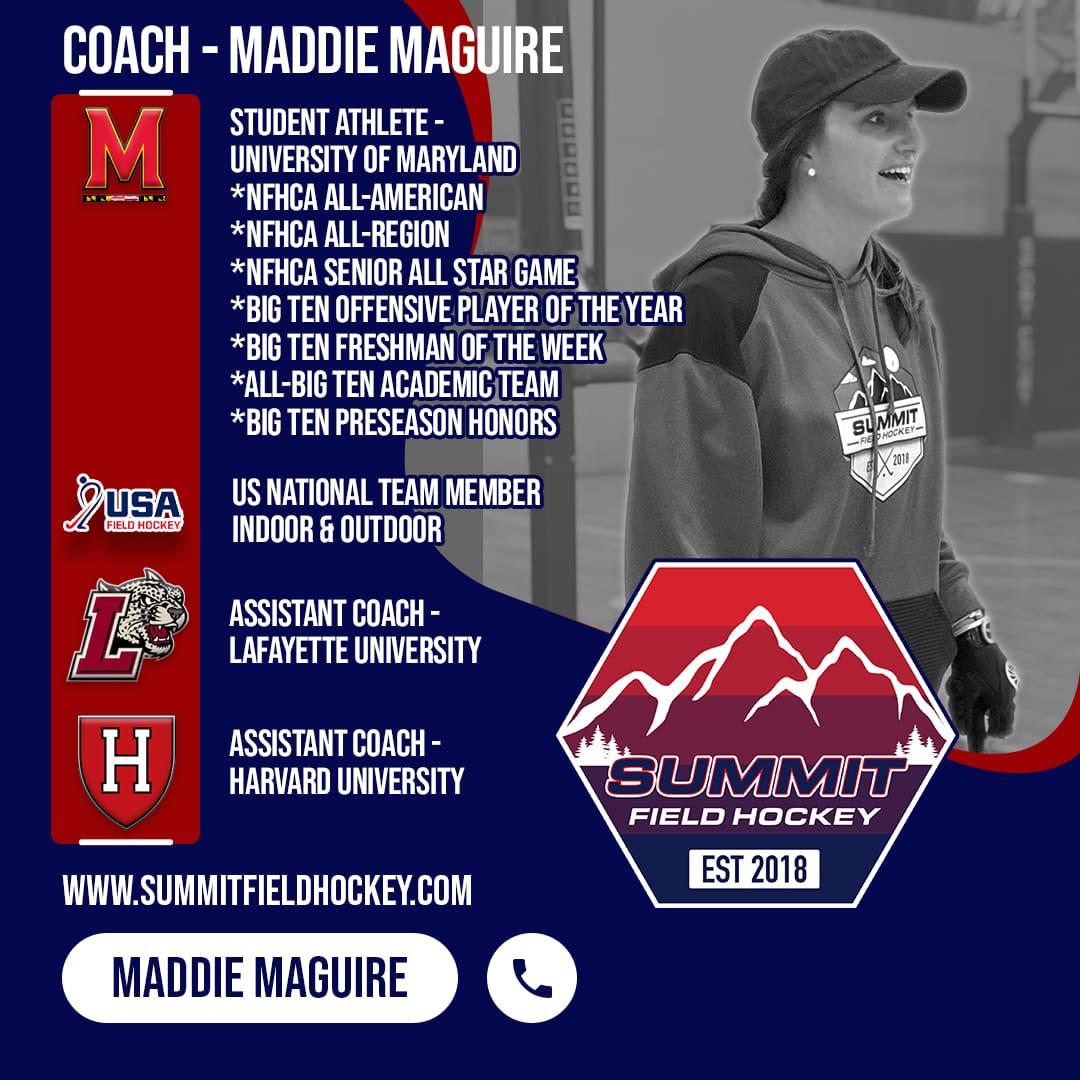 COACH - MADDIE MAGUIRE

M

STUDENT ATHLETE - UNIVERSITY OF MARYLAND
*NFHCA ALL-AMERICAN
*NFHCA ALL-REGION
*NFHCA SENIOR ALL STAR GAME
*BIG TEN OFFENSIVE PLAYER OF THE YEAR
*BIG TEN FRESHMAN OF THE WEEK
*ALL-BIG TEN ACADEMIC TEAM
*BIG TEN PRESEASON HONORS

USA FIELD HOCKEY

US NATIONAL TEAM MEMBER INDOOR & OUTDOOR

L

ASSISTANT COACH - LAFAYETTE UNIVERSITY

H

ASSISTANT COACH - HARVARD UNIVERSITY

SUMMIT FIELD HOCKEY EST 2018

SUMMIT FIELD HOCKEY EST 2018

WWW.SUMMITFIELDHOCKEY.COM

MADDIE MAGUIRE